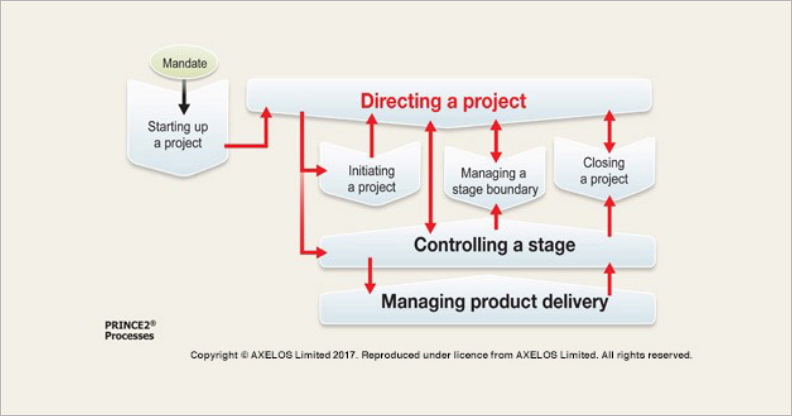 Mandate

Starting up a project

Directing a project

Initiating a project

Managing a stage boundary

Closing a project

Controlling a stage

Managing product delivery

PRINCE2®
Processes

Copyright © AXELOS Limited 2017. Reproduced under licence from AXELOS Limited. All rights reserved.